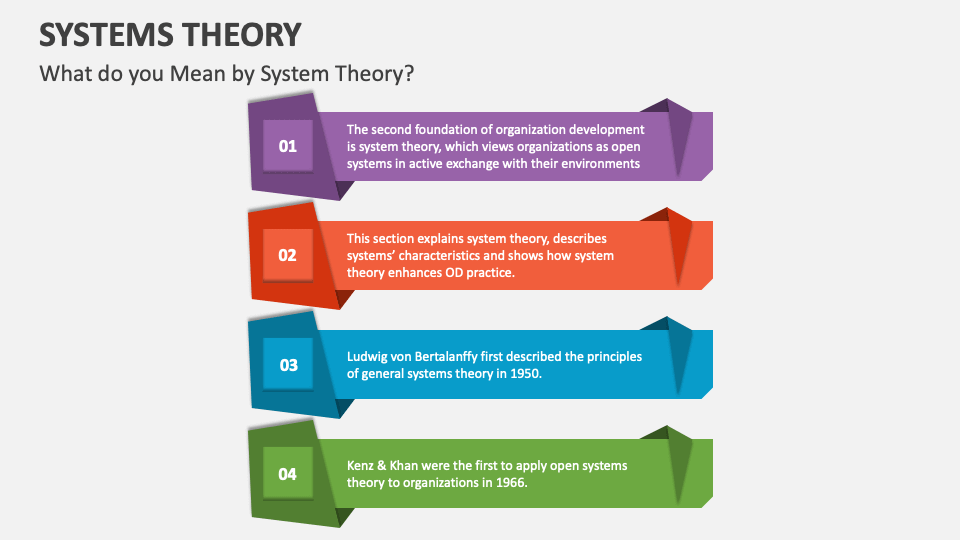 SYSTEMS THEORY

What do you Mean by System Theory?

01

The second foundation of organization development is system theory, which views organizations as open systems in active exchange with their environments

02

This section explains system theory, describes systems' characteristics and shows how system theory enhances OD practice.

03

Ludwig von Bertalanffy first described the principles of general systems theory in 1950.

04

Kenz & Khan were the first to apply open systems theory to organizations in 1966.